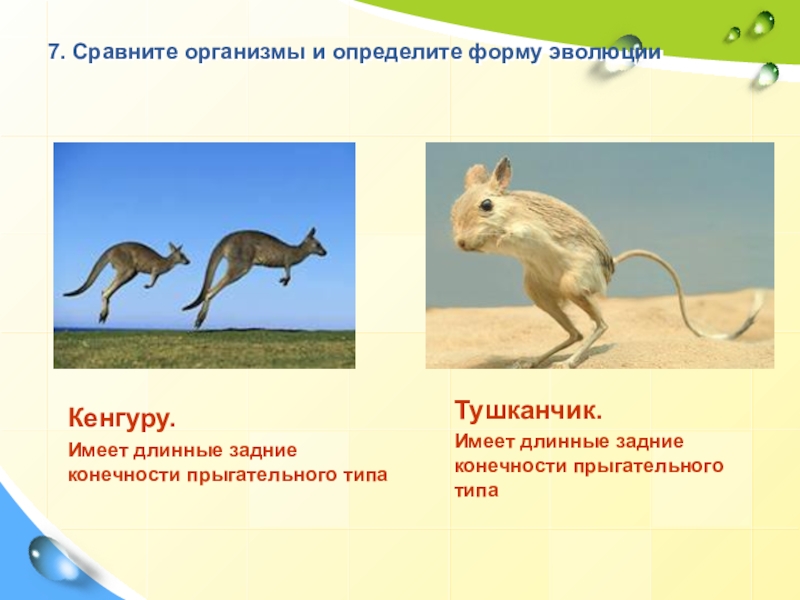 7. Сравните организмы и определите форму эволюции

Кенгуру.

Имеет длинные задние конечности прыгательного типа

Тушканчик.

Имеет длинные задние конечности прыгательного типа